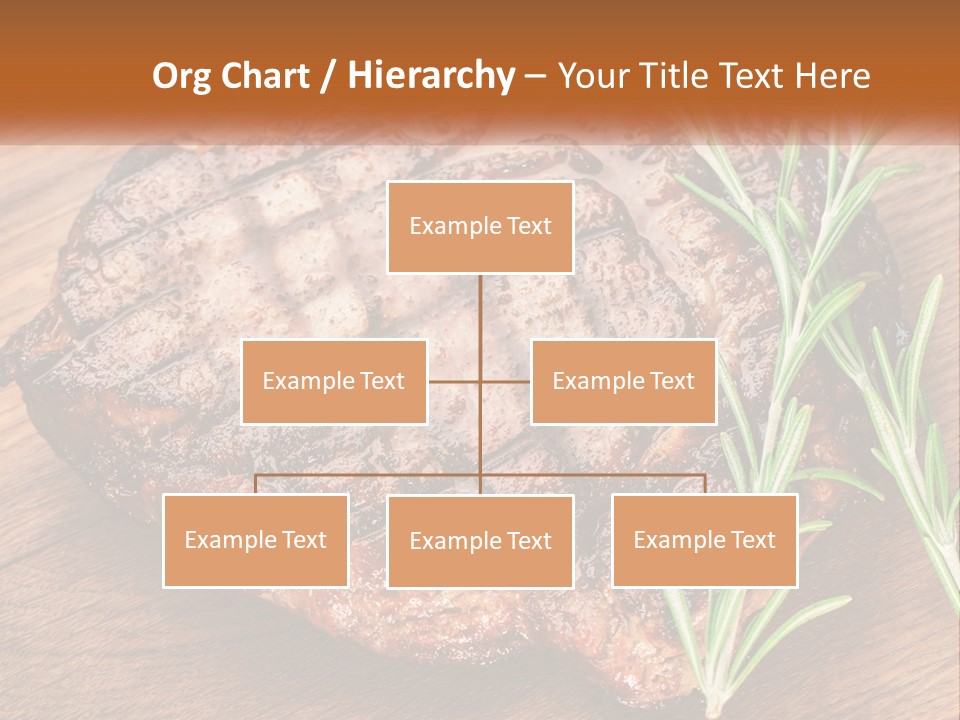 Org Chart / Hierarchy – Your Title Text Here

Example Text

Example Text

Example Text

Example Text

Example Text

Example Text